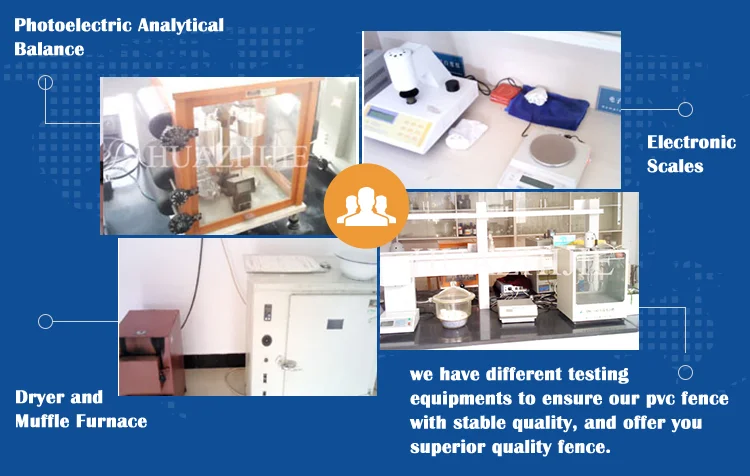 Photoelectric Analytical Balance

HUAZHIJIE

Electronic Scales

Dryer and Muffle Furnace

we have different testing equipments to ensure our pvc fence with stable quality, and offer you superior quality fence.